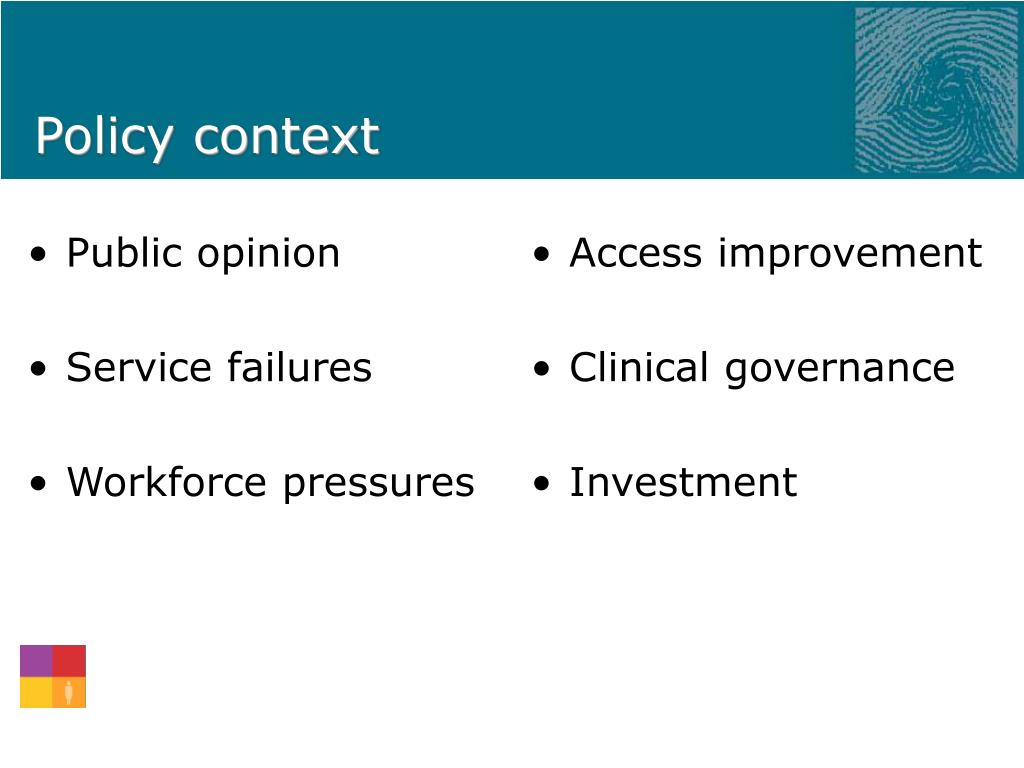 Policy context

• Public opinion

• Service failures

• Workforce pressures

• Access improvement

• Clinical governance

• Investment